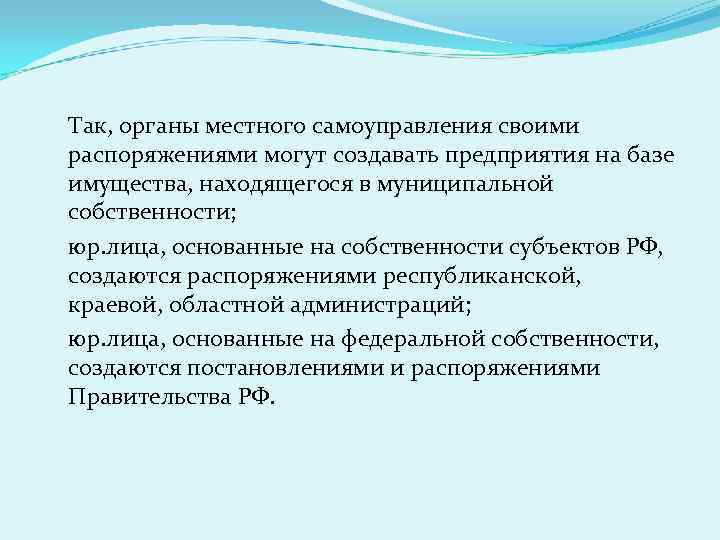 Так, органы местного самоуправления своими распоряжениями могут создавать предприятия на базе имущества, находящегося в муниципальной собственности;

юр.лица, основанные на собственности субъектов РФ, создаются распоряжениями республиканской, краевой, областной администраций;

юр.лица, основанные на федеральной собственности, создаются постановлениями и распоряжениями Правительства РФ.